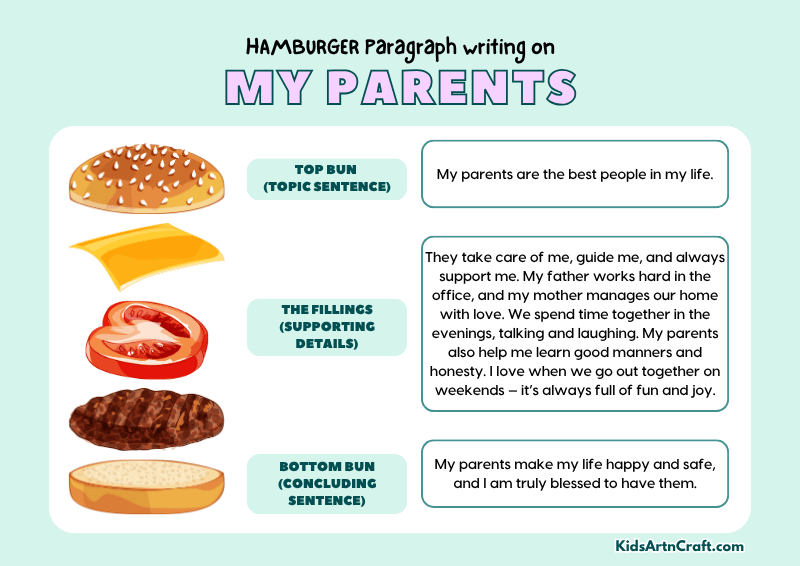 HAMBURGER Paragraph writing on

MY PARENTS

TOP BUN (TOPIC SENTENCE)

My parents are the best people in my life.

THE FILLINGS (SUPPORTING DETAILS)

They take care of me, guide me, and always support me. My father works hard in the office, and my mother manages our home with love. We spend time together in the evenings, talking and laughing. My parents also help me learn good manners and honesty. I love when we go out together on weekends – it's always full of fun and joy.

BOTTOM BUN (CONCLUDING SENTENCE)

My parents make my life happy and safe, and I am truly blessed to have them.

KidsArtnCraft.com